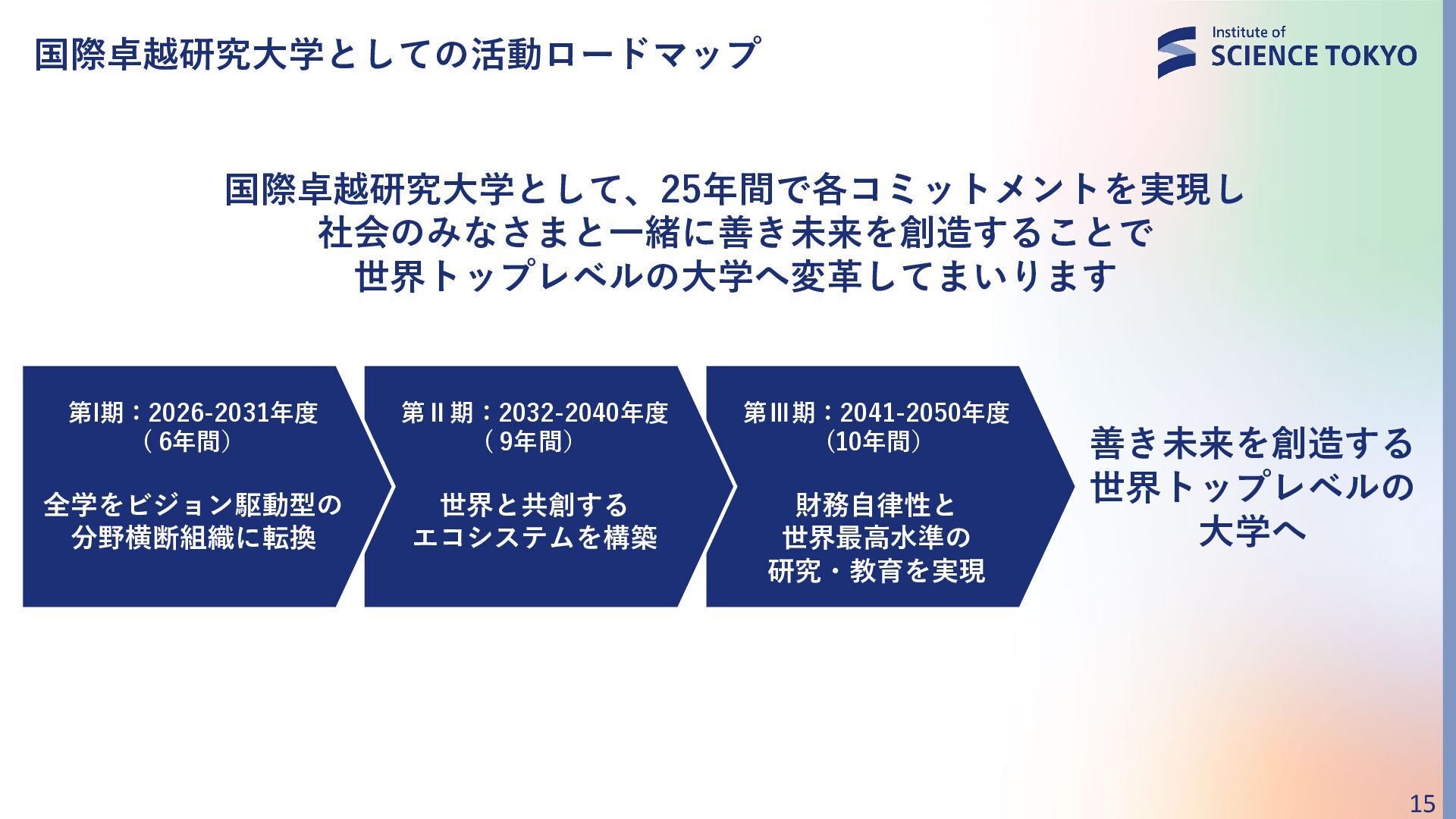 国際卓越研究大学としての活動ロードマップ

Institute of
SCIENCE TOKYO

国際卓越研究大学として、25年間で各コミットメントを実現し
社会のみなさまと一緒に善き未来を創造することで
世界トップレベルの大学へ変革してまいります

第I期：2026-2031年度
（6年間）

全学をビジョン駆動型の
分野横断組織に転換

第II期：2032-2040年度
（9年間）

世界と共創する
エコシステムを構築

第III期：2041-2050年度
（10年間）

財務自律性と
世界最高水準の
研究・教育を実現

善き未来を創造する
世界トップレベルの
大学へ

15